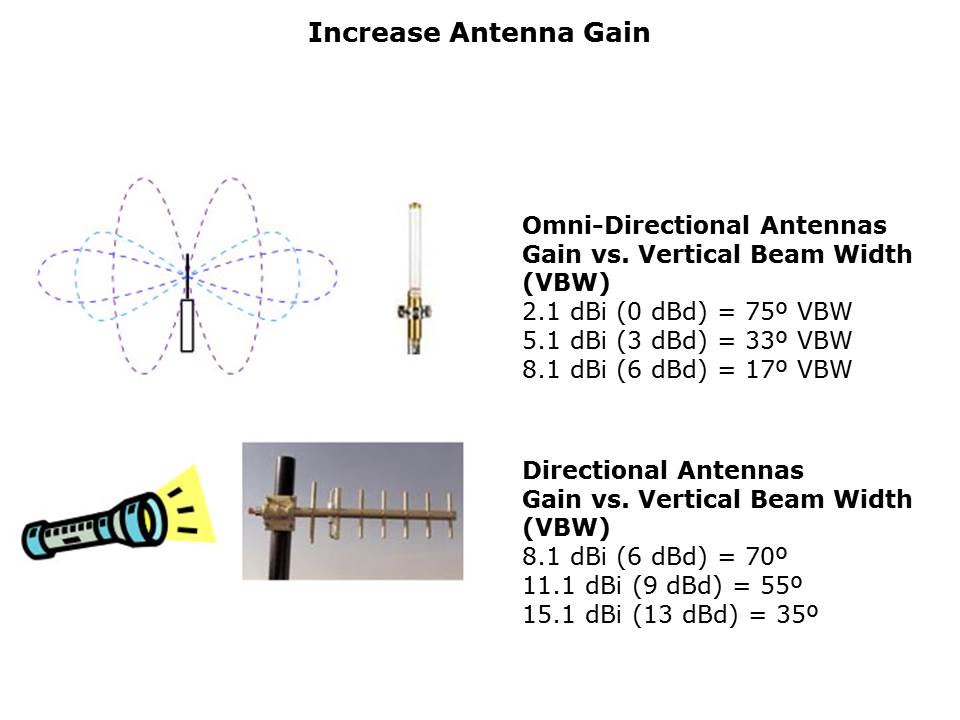 Increase Antenna Gain

Omni-Directional Antennas
Gain vs. Vertical Beam Width (VBW)
2.1 dBi (0 dBd) = 75º VBW
5.1 dBi (3 dBd) = 33º VBW
8.1 dBi (6 dBd) = 17º VBW

Directional Antennas
Gain vs. Vertical Beam Width (VBW)
8.1 dBi (6 dBd) = 70º
11.1 dBi (9 dBd) = 55º
15.1 dBi (13 dBd) = 35º